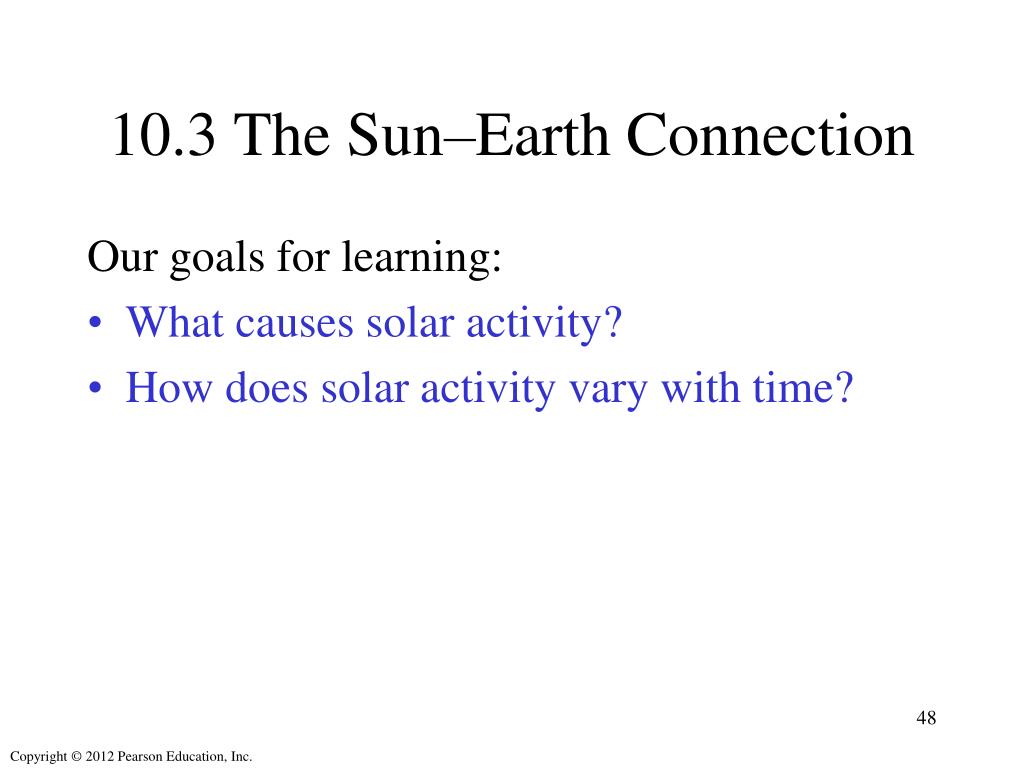 10.3 The Sun–Earth Connection

Our goals for learning:

• What causes solar activity?
• How does solar activity vary with time?

48

Copyright © 2012 Pearson Education, Inc.